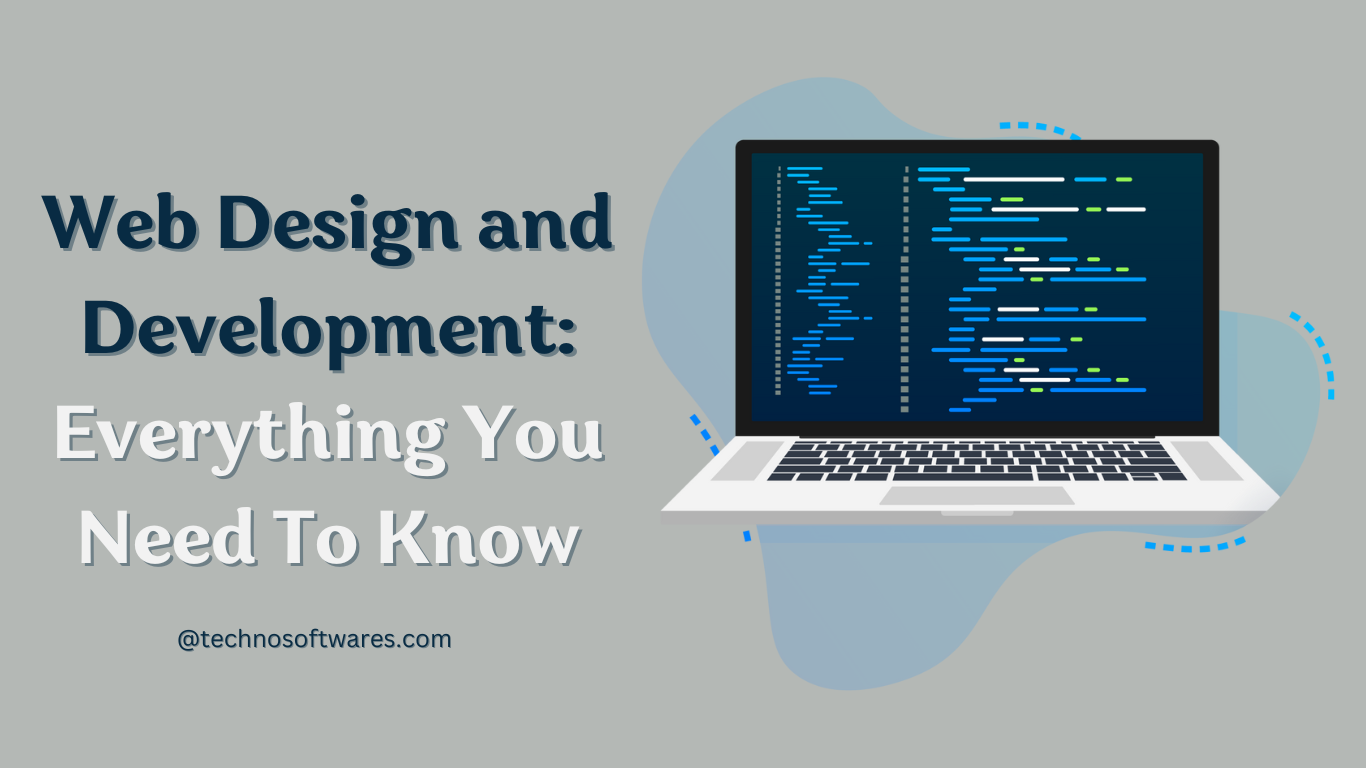 Web Design and Development: Everything You Need To Know

@technosoftwares.com